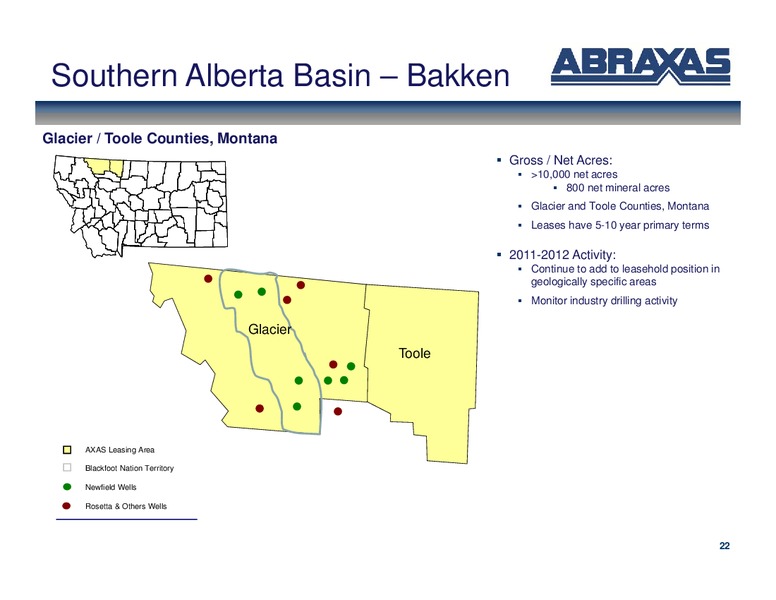 Southern Alberta Basin – Bakken

ABRAXAS

Glacier / Toole Counties, Montana

Glacier

Toole

AXAS Leasing Area
Blackfoot Nation Territory
Newfield Wells
Rosetta & Others Wells

▪ Gross / Net Acres:
▪ >10,000 net acres
▪ 800 net mineral acres
▪ Glacier and Toole Counties, Montana
▪ Leases have 5-10 year primary terms

▪ 2011-2012 Activity:
▪ Continue to add to leasehold position in geologically specific areas
▪ Monitor industry drilling activity

22